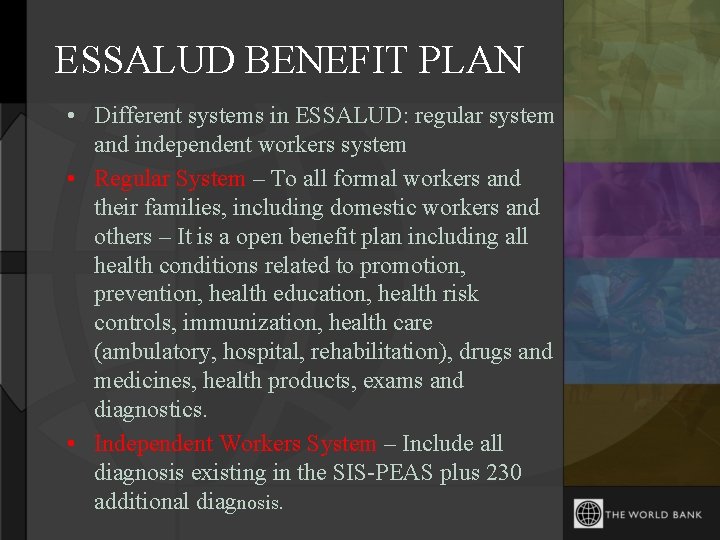 ESSALUD BENEFIT PLAN

• Different systems in ESSALUD: regular system and independent workers system

• Regular System – To all formal workers and their families, including domestic workers and others – It is a open benefit plan including all health conditions related to promotion, prevention, health education, health risk controls, immunization, health care (ambulatory, hospital, rehabilitation), drugs and medicines, health products, exams and diagnostics.

• Independent Workers System – Include all diagnosis existing in the SIS-PEAS plus 230 additional diagnosis.

THE WORLD BANK